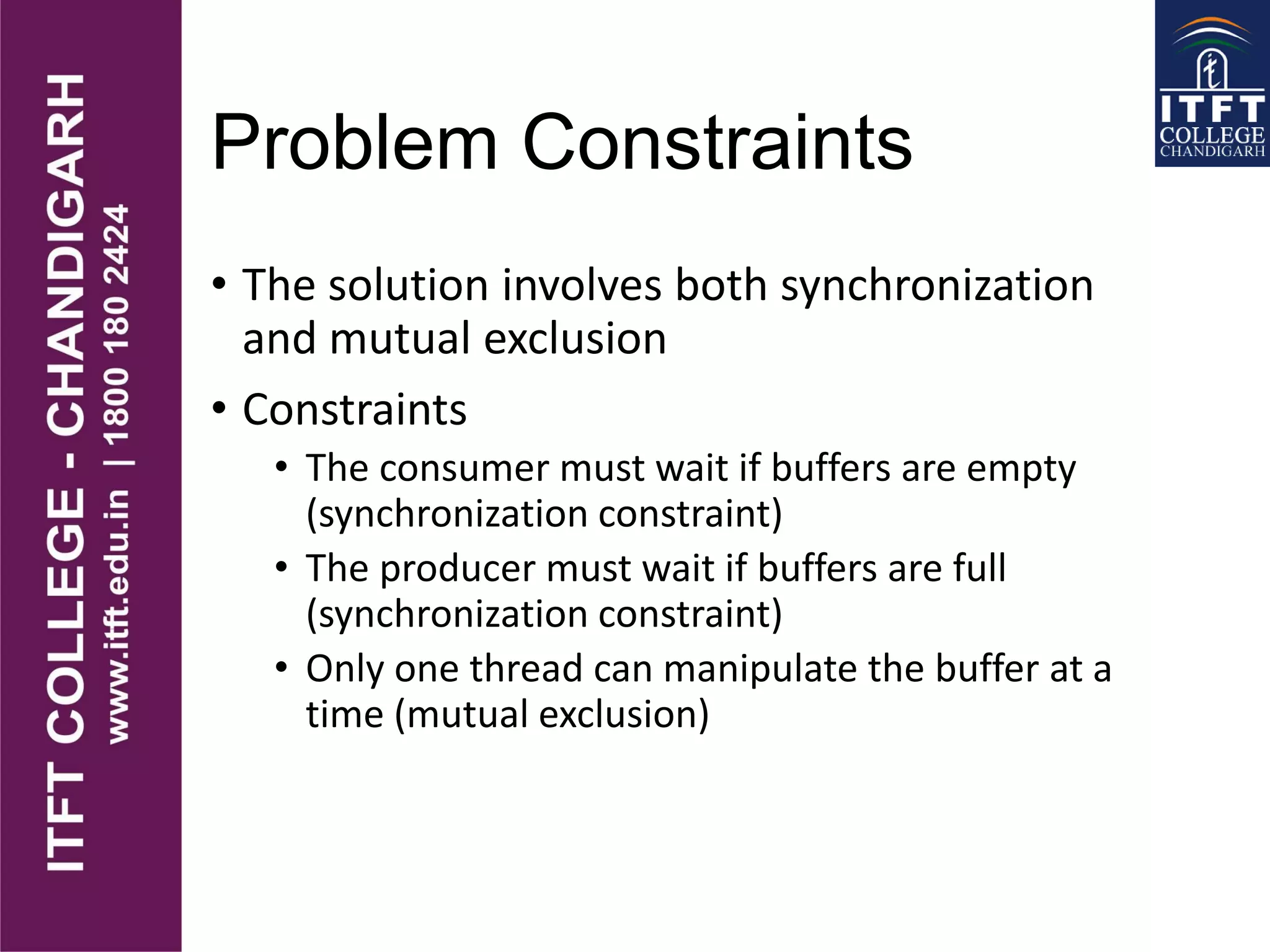 ITFT COLLEGE - CHANDIGARH
www.itft.edu.in | 1800 180 2424

ITFT COLLEGE CHANDIGARH

Problem Constraints

• The solution involves both synchronization and mutual exclusion

• Constraints
  • The consumer must wait if buffers are empty (synchronization constraint)
  • The producer must wait if buffers are full (synchronization constraint)
  • Only one thread can manipulate the buffer at a time (mutual exclusion)